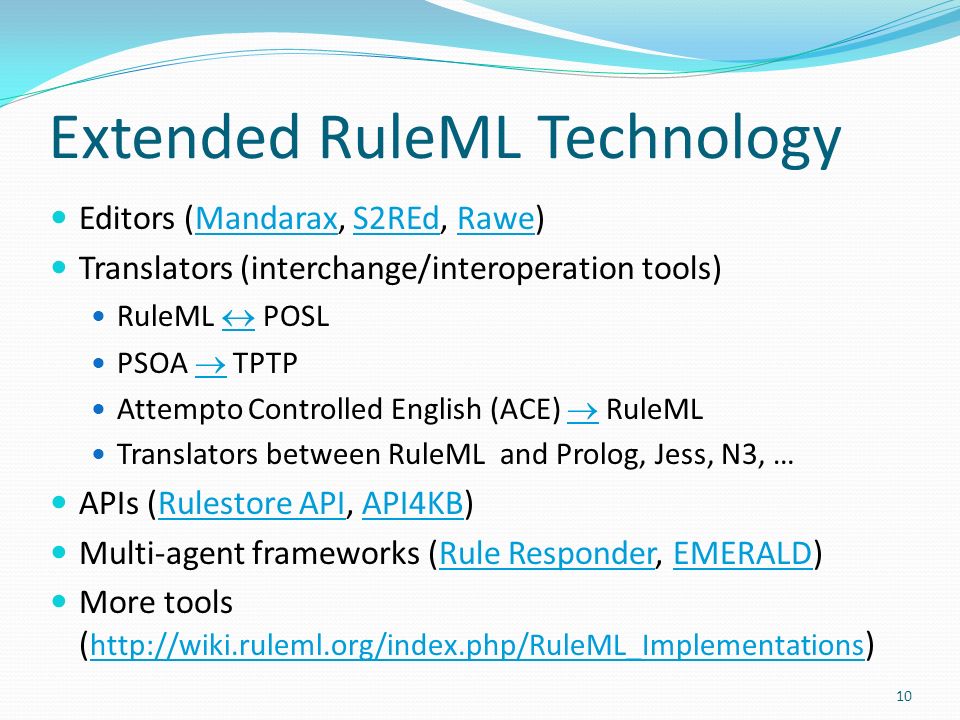 Extended RuleML Technology

Editors (Mandarax, S2REd, Rawe)

Translators (interchange/interoperation tools)

RuleML $\leftrightarrow$ POSL

PSOA $\rightarrow$ TPTP

Attempto Controlled English (ACE) $\rightarrow$ RuleML

Translators between RuleML and Prolog, Jess, N3, …

APIs (Rulestore API, API4KB)

Multi-agent frameworks (Rule Responder, EMERALD)

More tools (http://wiki.ruleml.org/index.php/RuleML_Implementations)

10